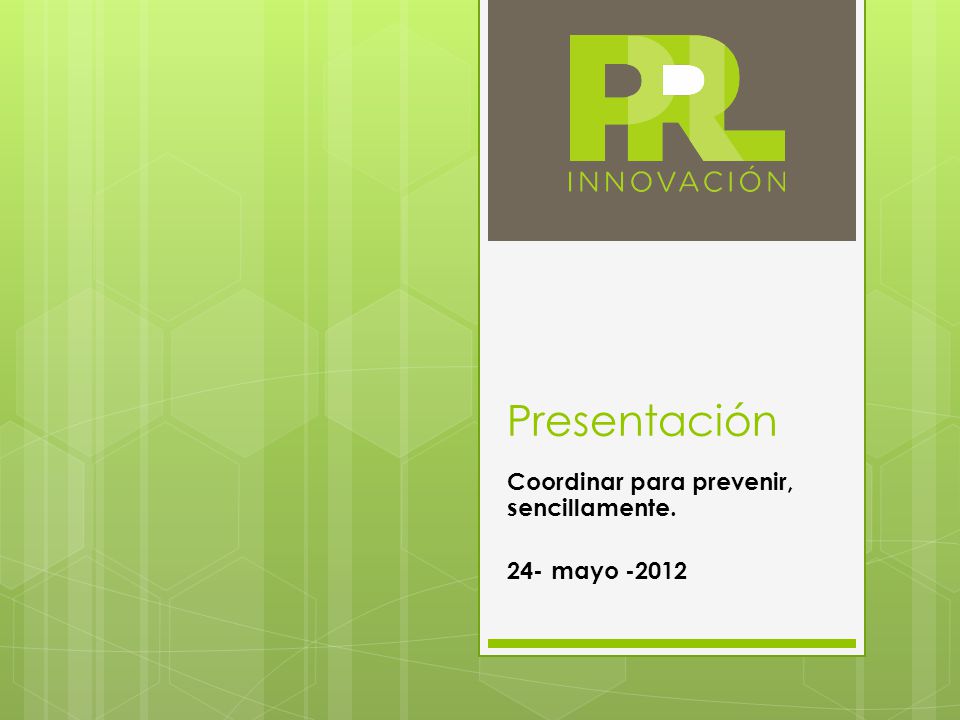 PRL
INNOVACIÓN

Presentación

Coordinar para prevenir, sencillamente.

24- mayo -2012